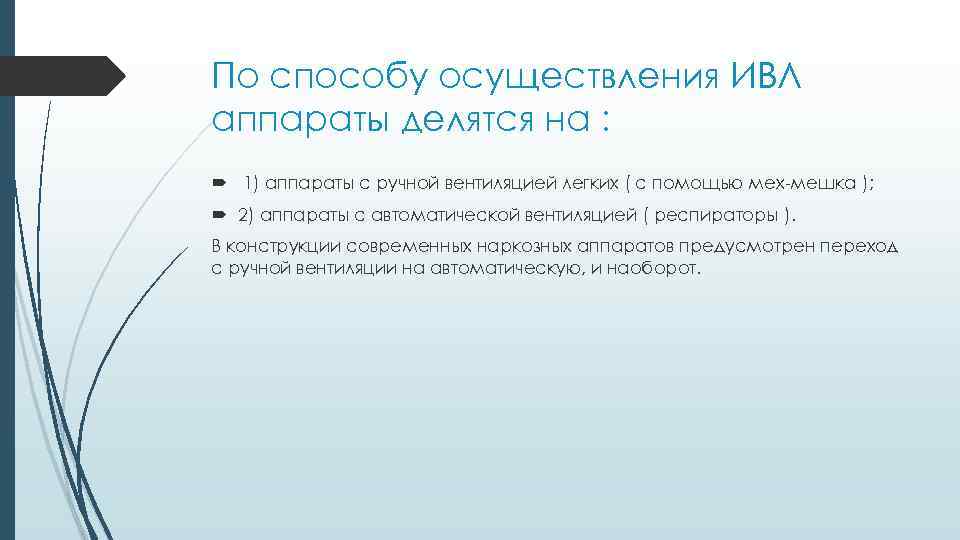 По способу осуществления ИВЛ аппараты делятся на :

1) аппараты с ручной вентиляцией легких ( с помощью мех-мешка );

2) аппараты с автоматической вентиляцией ( респираторы ).

В конструкции современных наркозных аппаратов предусмотрен переход с ручной вентиляции на автоматическую, и наоборот.